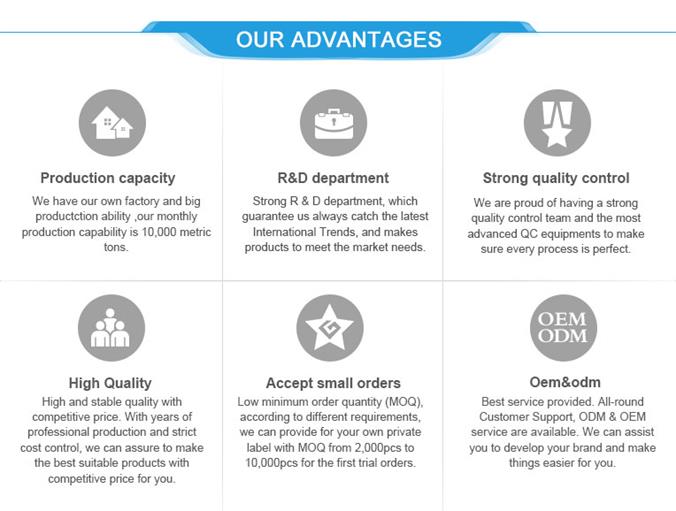 OUR ADVANTAGES

Production capacity
We have our own factory and big productction ability ,our monthly production capability is 10,000 metric tons.

R&D department
Strong R & D department, which guarantee us always catch the latest International Trends, and makes products to meet the market needs.

Strong quality control
We are proud of having a strong quality control team and the most advanced QC equipments to make sure every process is perfect.

High Quality
High and stable quality with competitive price. With years of professional production and strict cost control, we can assure to make the best suitable products with competitive price for you.

Accept small orders
Low minimum order quantity (MOQ), according to different requirements, we can provide for your own private label with MOQ from 2,000pcs to 10,000pcs for the first trial orders.

OEM
ODM

Oem&odm
Best service provided. All-round Customer Support, ODM & OEM service are available. We can assist you to develop your brand and make things easier for you.